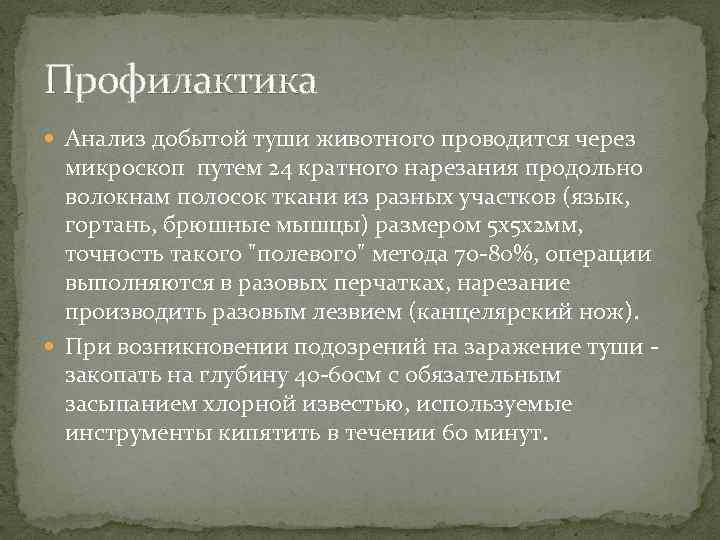 Профилактика

Анализ добытой туши животного проводится через микроскоп путем 24 кратного нарезания продольно волокнам полосок ткани из разных участков (язык, гортань, брюшные мышцы) размером 5х5х2мм, точность такого "полевого" метода 70-80%, операции выполняются в разовых перчатках, нарезание производить разовым лезвием (канцелярский нож).

При возникновении подозрений на заражение туши - закопать на глубину 40-60см с обязательным засыпанием хлорной известью, используемые инструменты кипятить в течении 60 минут.